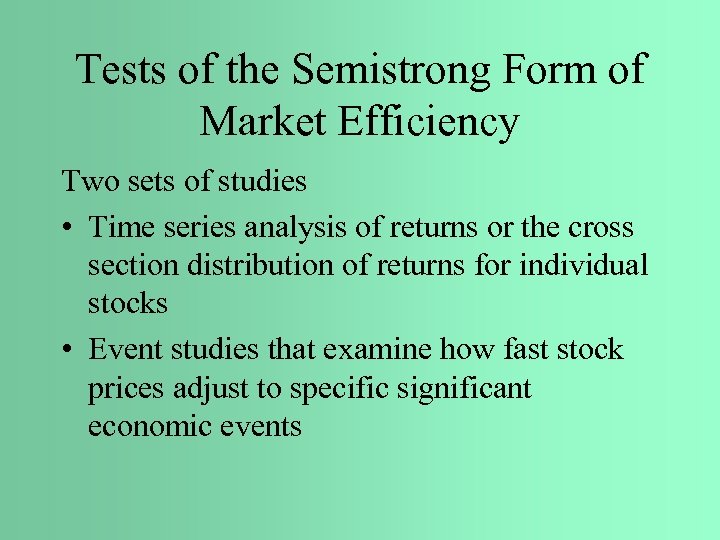 Tests of the Semistrong Form of Market Efficiency

Two sets of studies

• Time series analysis of returns or the cross section distribution of returns for individual stocks

• Event studies that examine how fast stock prices adjust to specific significant economic events